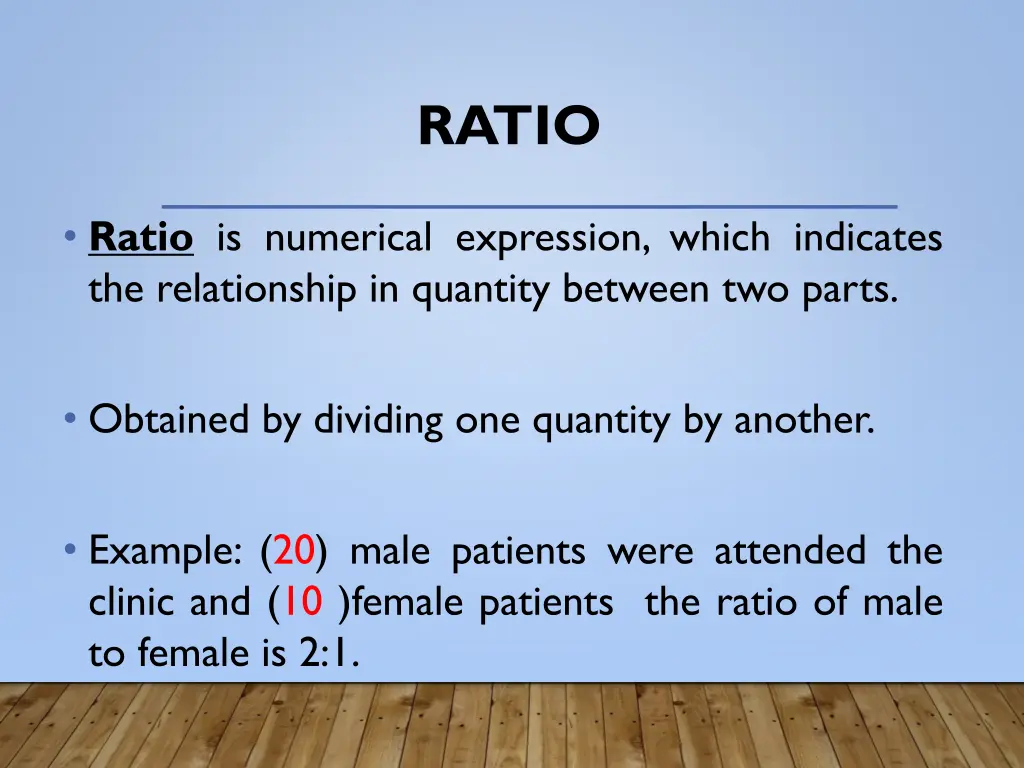 RATIO

• Ratio is numerical expression, which indicates the relationship in quantity between two parts.

• Obtained by dividing one quantity by another.

• Example: (20) male patients were attended the clinic and (10 )female patients the ratio of male to female is 2:1.